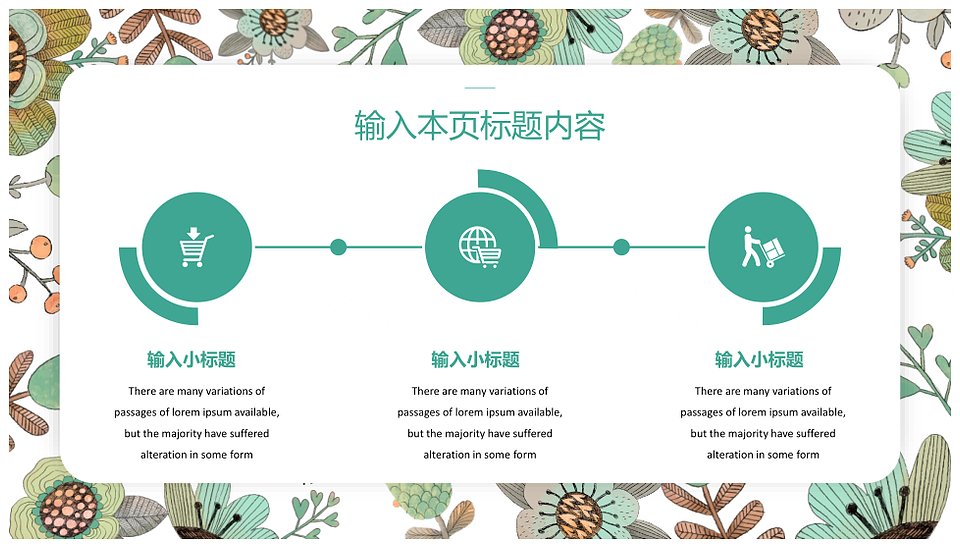 输入本页标题内容

输入小标题

There are many variations of passages of lorem ipsum available, but the majority have suffered alteration in some form

输入小标题

There are many variations of passages of lorem ipsum available, but the majority have suffered alteration in some form

输入小标题

There are many variations of passages of lorem ipsum available, but the majority have suffered alteration in some form